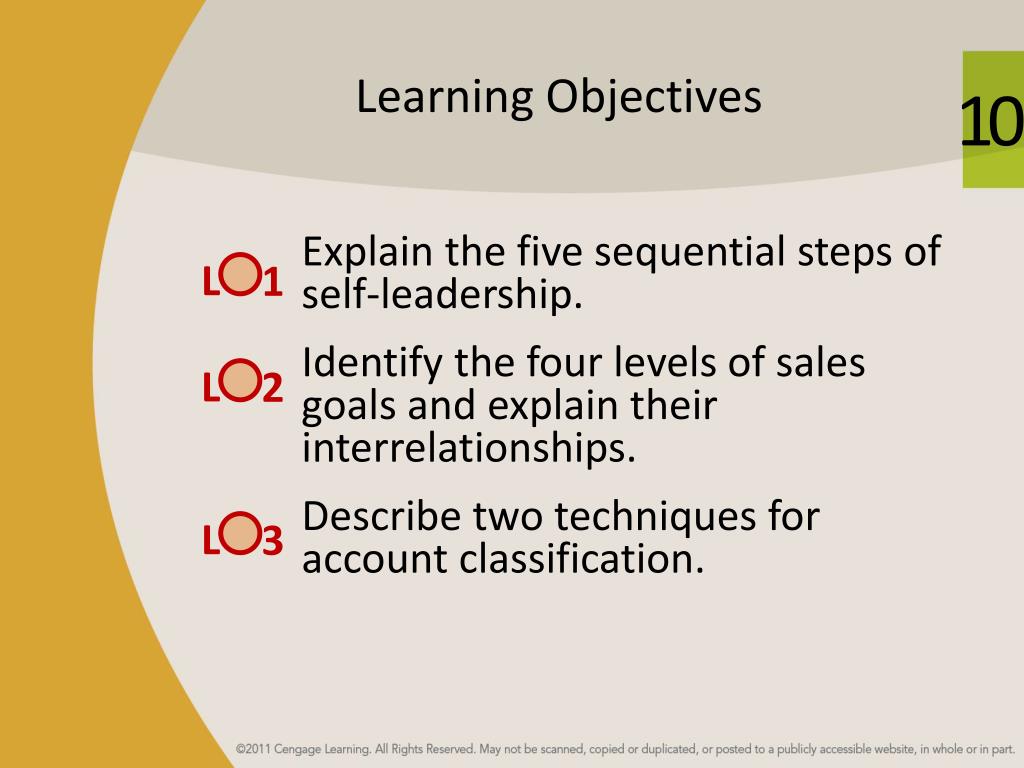 Learning Objectives

10

LO1 Explain the five sequential steps of self-leadership.

LO2 Identify the four levels of sales goals and explain their interrelationships.

LO3 Describe two techniques for account classification.

©2011 Cengage Learning. All Rights Reserved. May not be scanned, copied or duplicated, or posted to a publicly accessible website, in whole or in part.